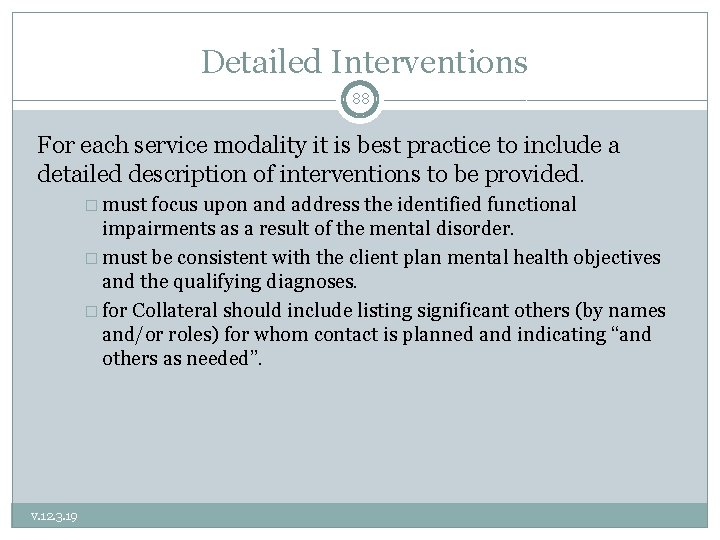 Detailed Interventions

88

For each service modality it is best practice to include a detailed description of interventions to be provided.

□ must focus upon and address the identified functional impairments as a result of the mental disorder.

□ must be consistent with the client plan mental health objectives and the qualifying diagnoses.

□ for Collateral should include listing significant others (by names and/or roles) for whom contact is planned and indicating “and others as needed”.

v.12.3.19